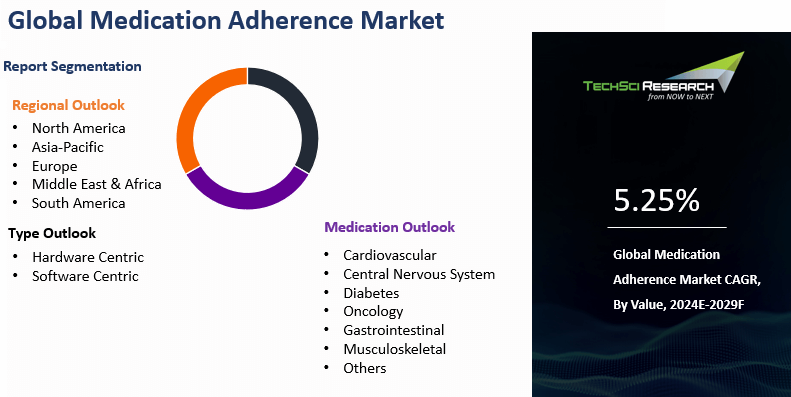 Global Medication Adherence Market

Report Segmentation

Regional Outlook
• North America
• Asia-Pacific
• Europe
• Middle East & Africa
• South America

Type Outlook
• Hardware Centric
• Software Centric

Medication Outlook
• Cardiovascular
• Central Nervous System
• Diabetes
• Oncology
• Gastrointestinal
• Musculoskeletal
• Others

TECHSCI RESEARCH
from NOW to NEXT

5.25%

Global Medication Adherence Market CAGR, By Value, 2024E-2029F